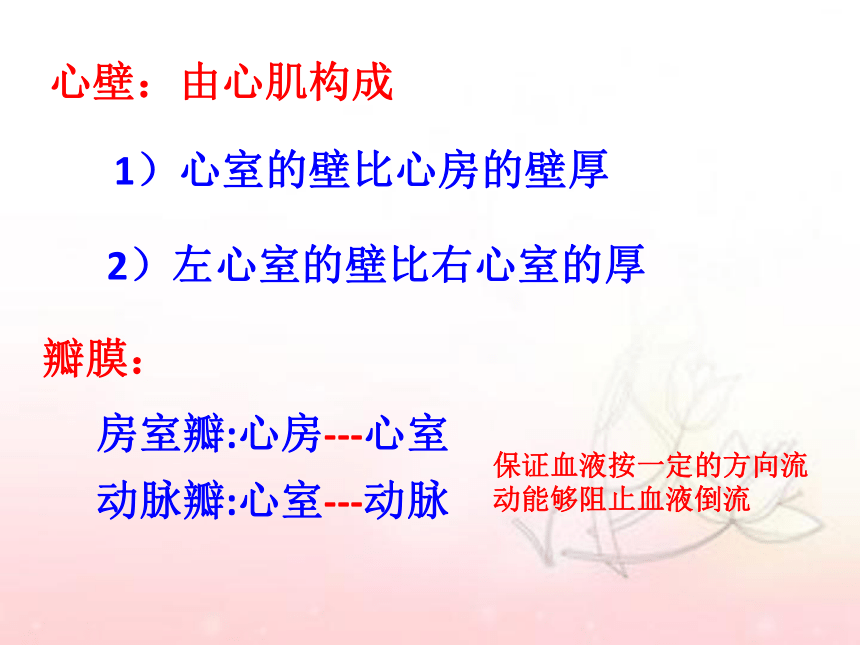 心壁：由心肌构成

1）心室的壁比心房的壁厚

2）左心室的壁比右心室的厚

瓣膜：

房室瓣:心房---心室

动脉瓣:心室---动脉

保证血液按一定的方向流动能够阻止血液倒流